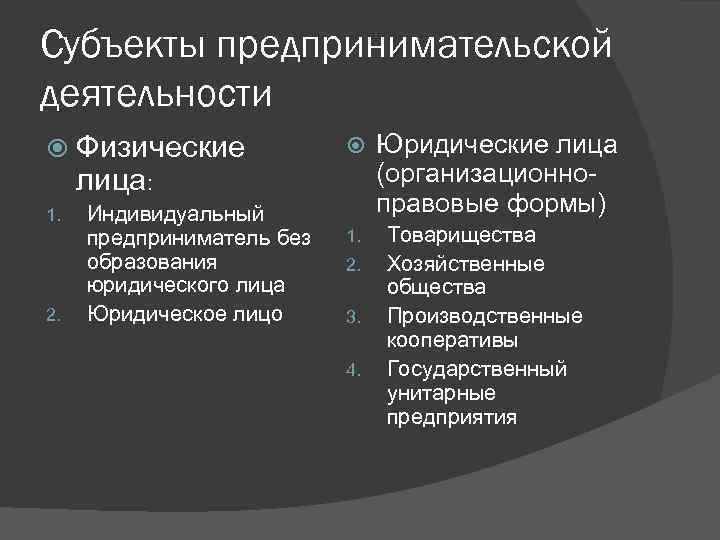 Субъекты предпринимательской деятельности

Физические лица:

1. Индивидуальный предприниматель без образования юридического лица
2. Юридическое лицо

Юридические лица (организационно-правовые формы)

1. Товарищества
2. Хозяйственные общества
3. Производственные кооперативы
4. Государственный унитарные предприятия